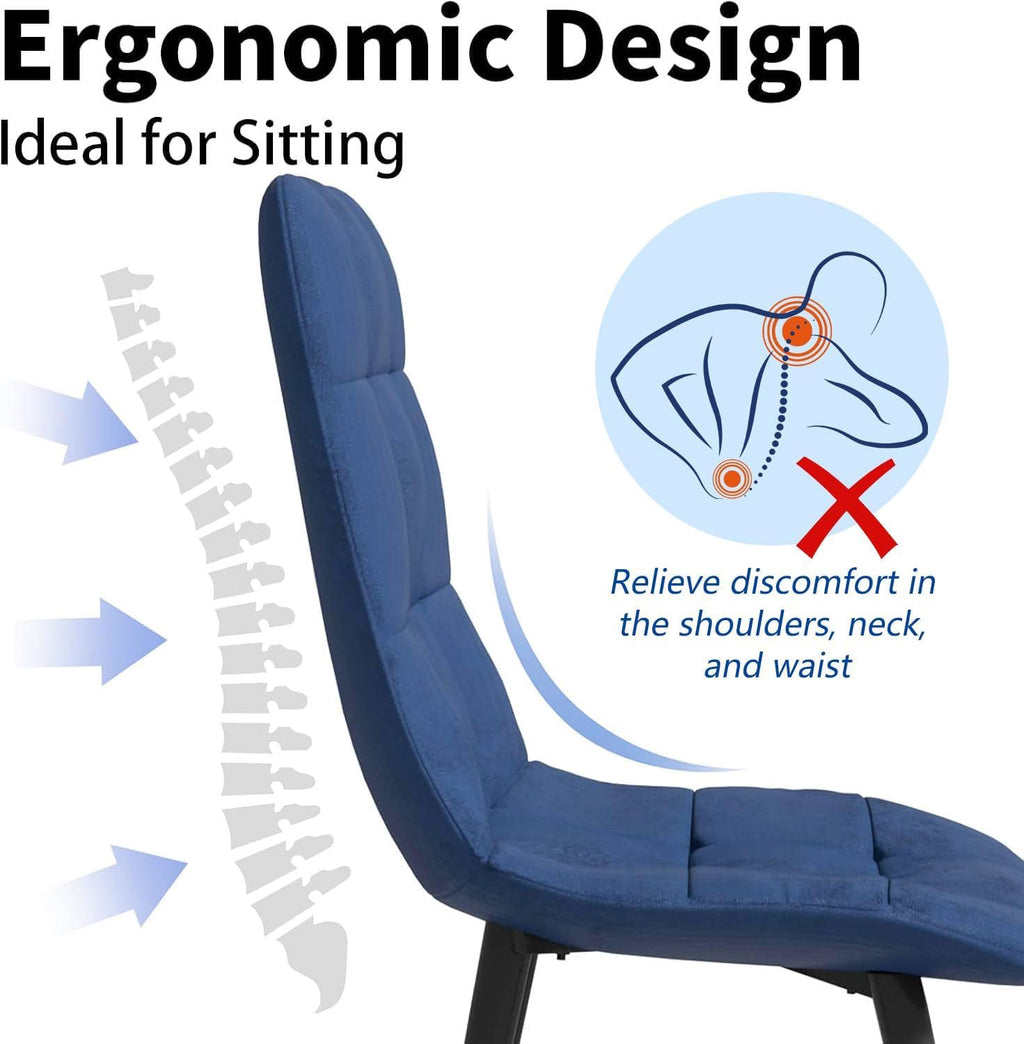 Ergonomic Design
Ideal for Sitting

Relieve discomfort in the shoulders, neck, and waist